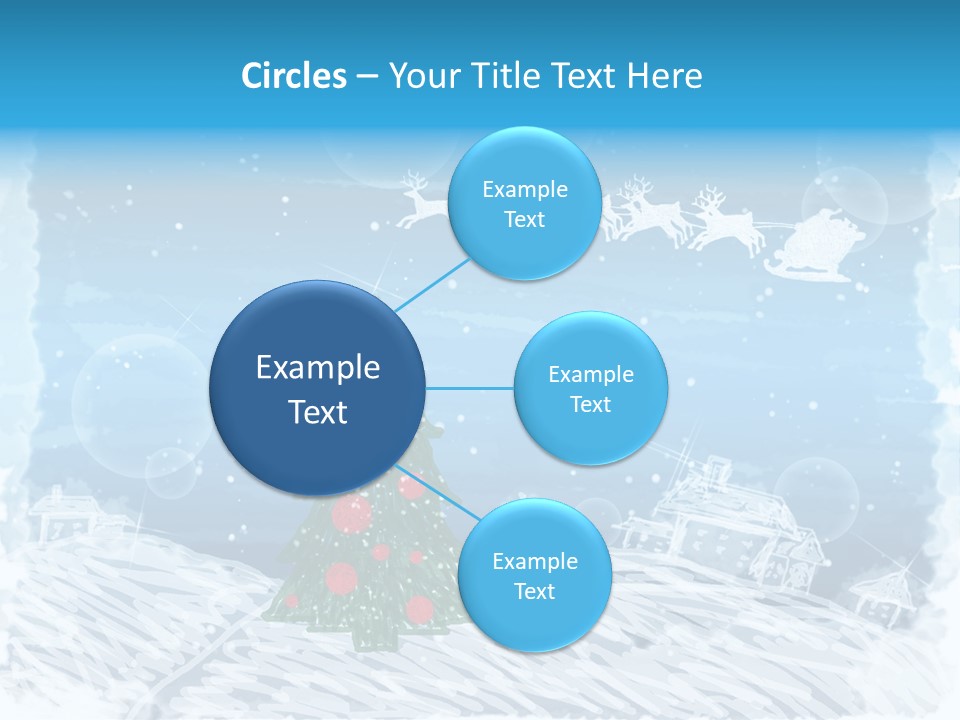 Circles – Your Title Text Here

Example Text

Example Text

Example Text

Example Text